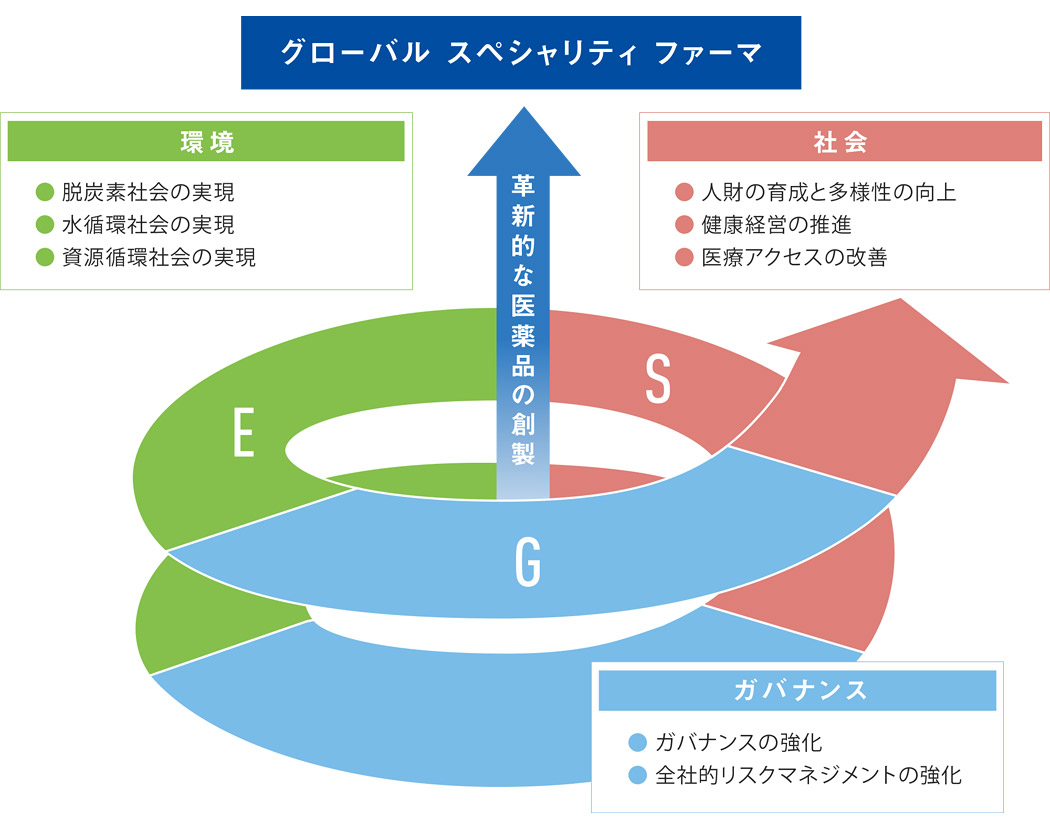 グローバル スペシャリティ ファーマ

環境

● 脱炭素社会の実現
● 水循環社会の実現
● 資源循環社会の実現

革新的な医薬品の創製

社会

● 人財の育成と多様性の向上
● 健康経営の推進
● 医療アクセスの改善

E

S

G

ガバナンス

● ガバナンスの強化
● 全社的リスクマネジメントの強化